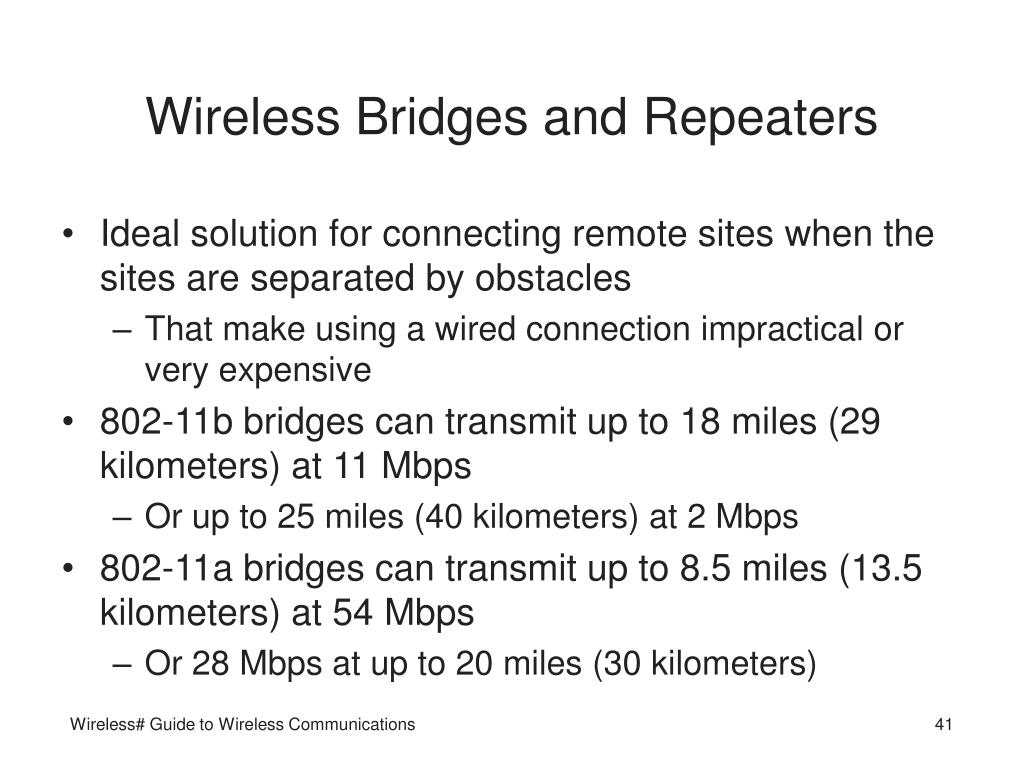 Wireless Bridges and Repeaters

• Ideal solution for connecting remote sites when the sites are separated by obstacles
  – That make using a wired connection impractical or very expensive
• 802-11b bridges can transmit up to 18 miles (29 kilometers) at 11 Mbps
  – Or up to 25 miles (40 kilometers) at 2 Mbps
• 802-11a bridges can transmit up to 8.5 miles (13.5 kilometers) at 54 Mbps
  – Or 28 Mbps at up to 20 miles (30 kilometers)

Wireless# Guide to Wireless Communications

41